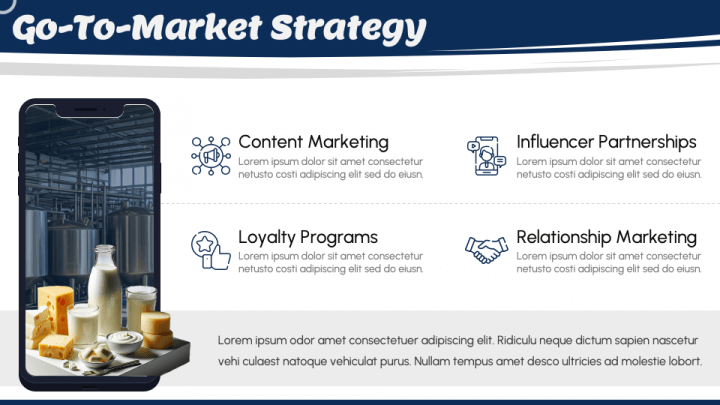 Go-To-Market Strategy

Content Marketing
Lorem ipsum dolor sit amet consectetur netusto costi adipiscing elit sed do eiusn.

Influencer Partnerships
Lorem ipsum dolor sit amet consectetur netusto costi adipiscing elit sed do eiusn.

Loyalty Programs
Lorem ipsum dolor sit amet consectetur netusto costi adipiscing elit sed do eiusn.

Relationship Marketing
Lorem ipsum dolor sit amet consectetur netusto costi adipiscing elit sed do eiusn.

Lorem ipsum odor amet consectetuer adipiscing elit. Ridiculu neque dictum sapien nascetur vehi culaest natoque vehiculat purus. Nullam tempus amet desco ultricies ad molestie lobort.